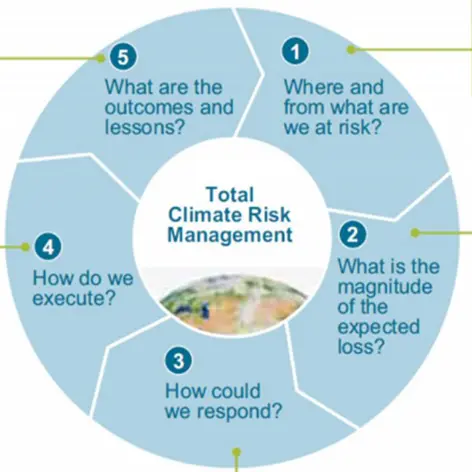 Total Climate Risk Management

1
Where and from what are we at risk?

2
What is the magnitude of the expected loss?

3
How could we respond?

4
How do we execute?

5
What are the outcomes and lessons?